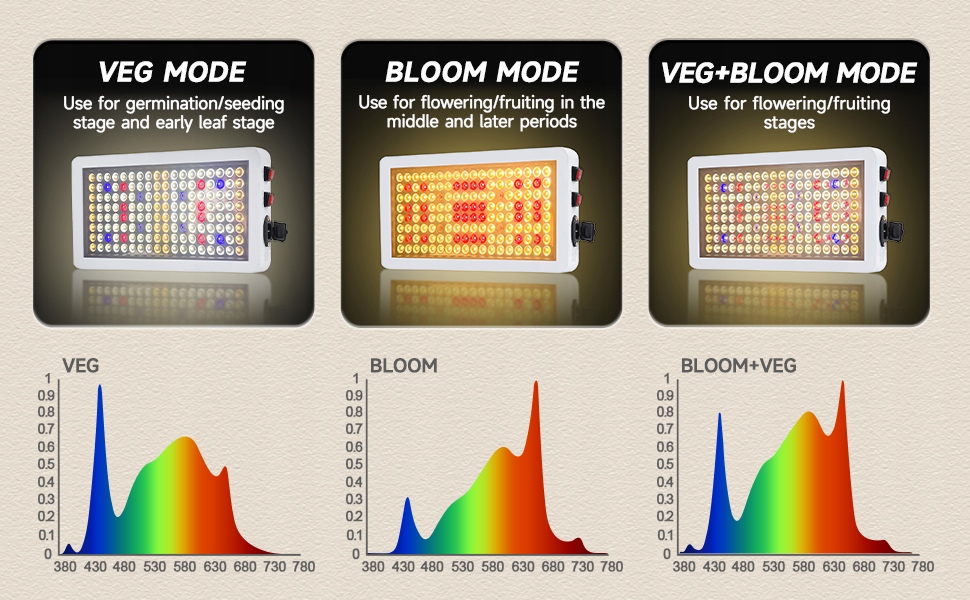 VEG MODE
Use for germination/seeding stage and early leaf stage

BLOOM MODE
Use for flowering/fruiting in the middle and later periods

VEG+BLOOM MODE
Use for flowering/fruiting stages

VEG
1
0.9
0.8
0.7
0.6
0.5
0.4
0.3
0.2
0.1
0
380 430 480 530 580 630 680 730 780

BLOOM
1
0.9
0.8
0.7
0.6
0.5
0.4
0.3
0.2
0.1
0
380 430 480 530 580 630 680 730 780

BLOOM+VEG
1
0.9
0.8
0.7
0.6
0.5
0.4
0.3
0.2
0.1
0
380 430 480 530 580 630 680 730 780